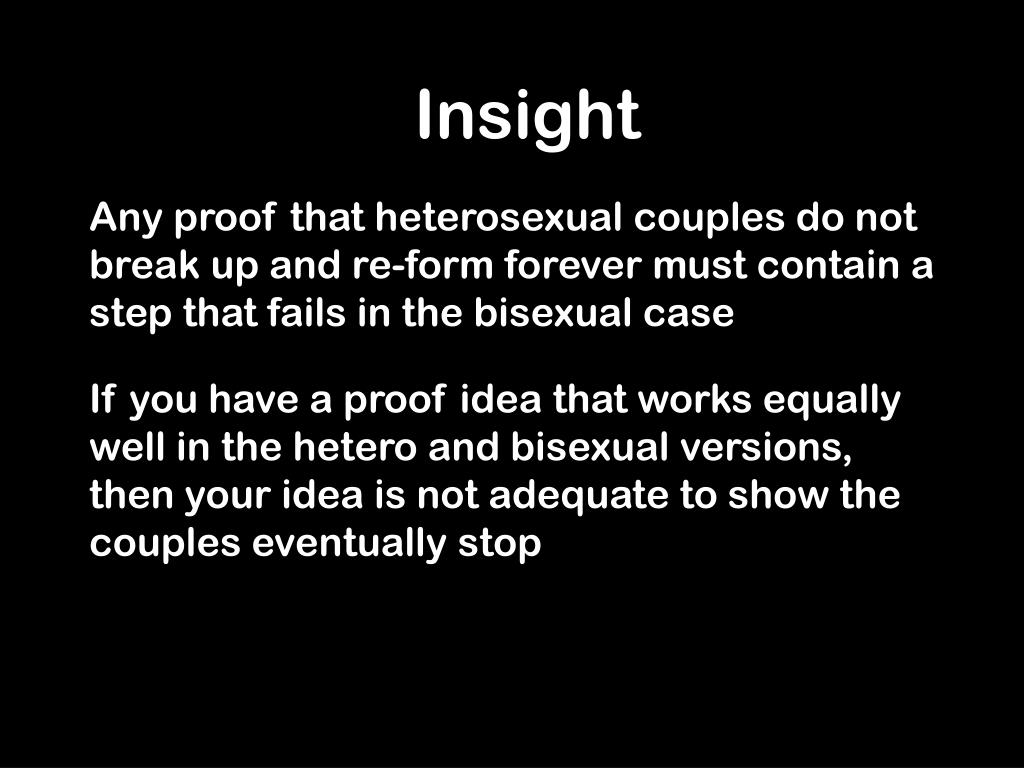 Insight

Any proof that heterosexual couples do not break up and re-form forever must contain a step that fails in the bisexual case

If you have a proof idea that works equally well in the hetero and bisexual versions, then your idea is not adequate to show the couples eventually stop